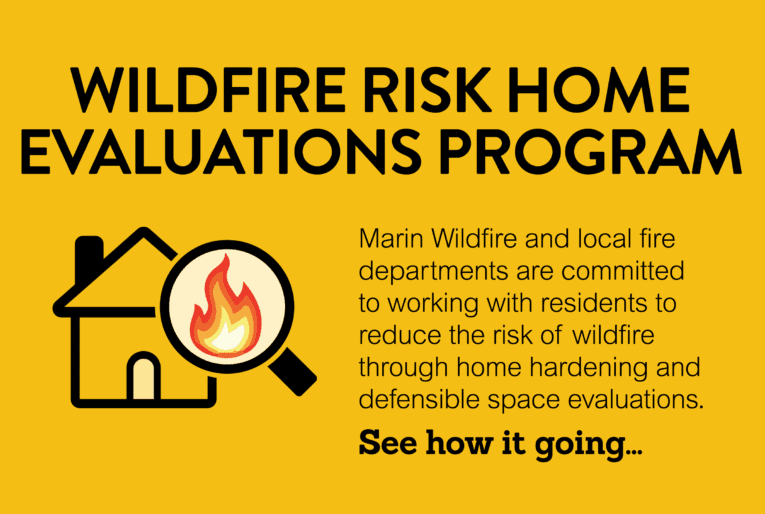 WILDFIRE RISK HOME EVALUATIONS PROGRAM

Marin Wildfire and local fire departments are committed to working with residents to reduce the risk of wildfire through home hardening and defensible space evaluations.

See how it going...